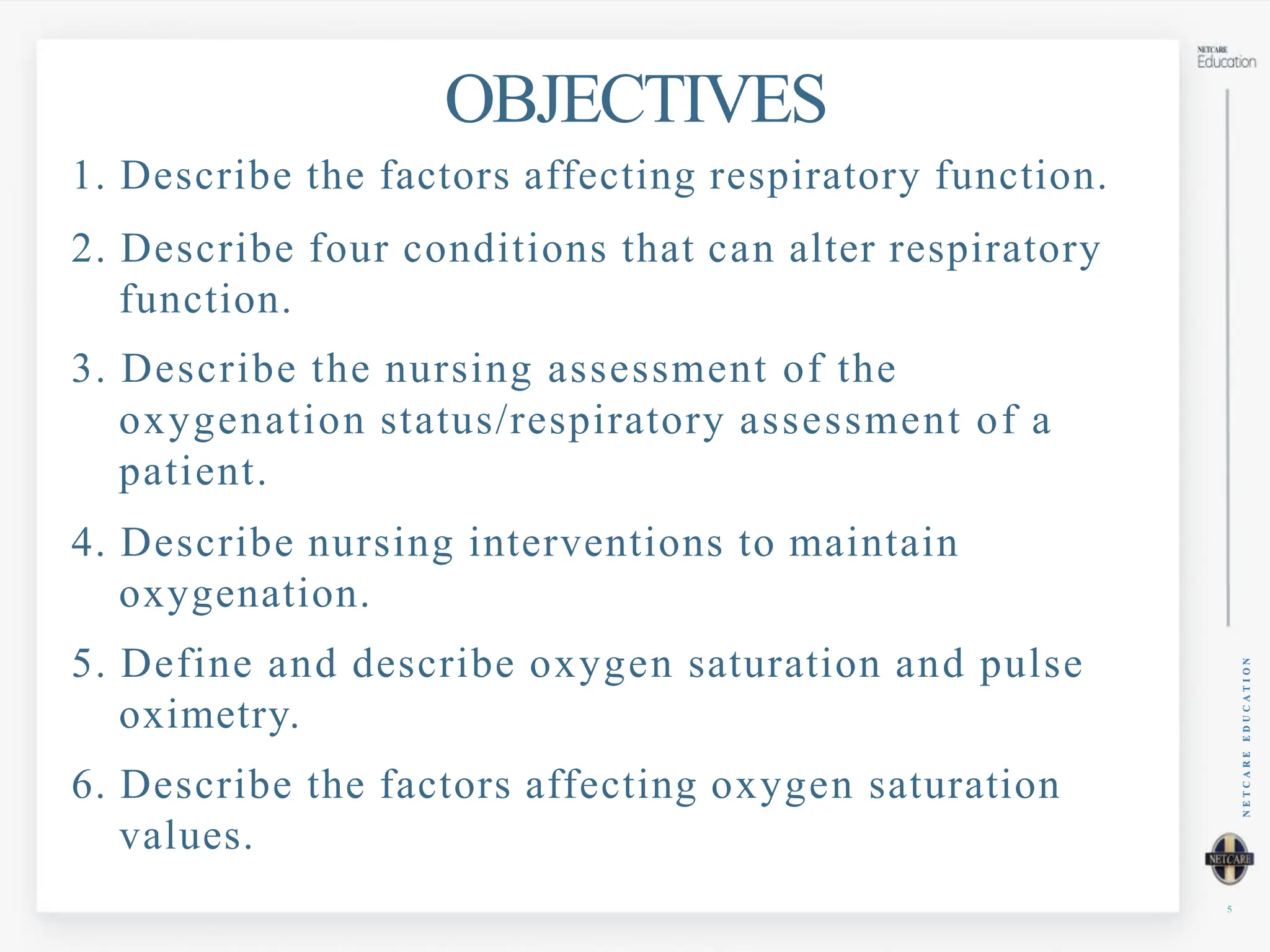 NETCARE
Education

OBJECTIVES

1. Describe the factors affecting respiratory function.

2. Describe four conditions that can alter respiratory function.

3. Describe the nursing assessment of the oxygenation status/respiratory assessment of a patient.

4. Describe nursing interventions to maintain oxygenation.

5. Define and describe oxygen saturation and pulse oximetry.

6. Describe the factors affecting oxygen saturation values.

NETCARE EDUCATION

NETCARE

5